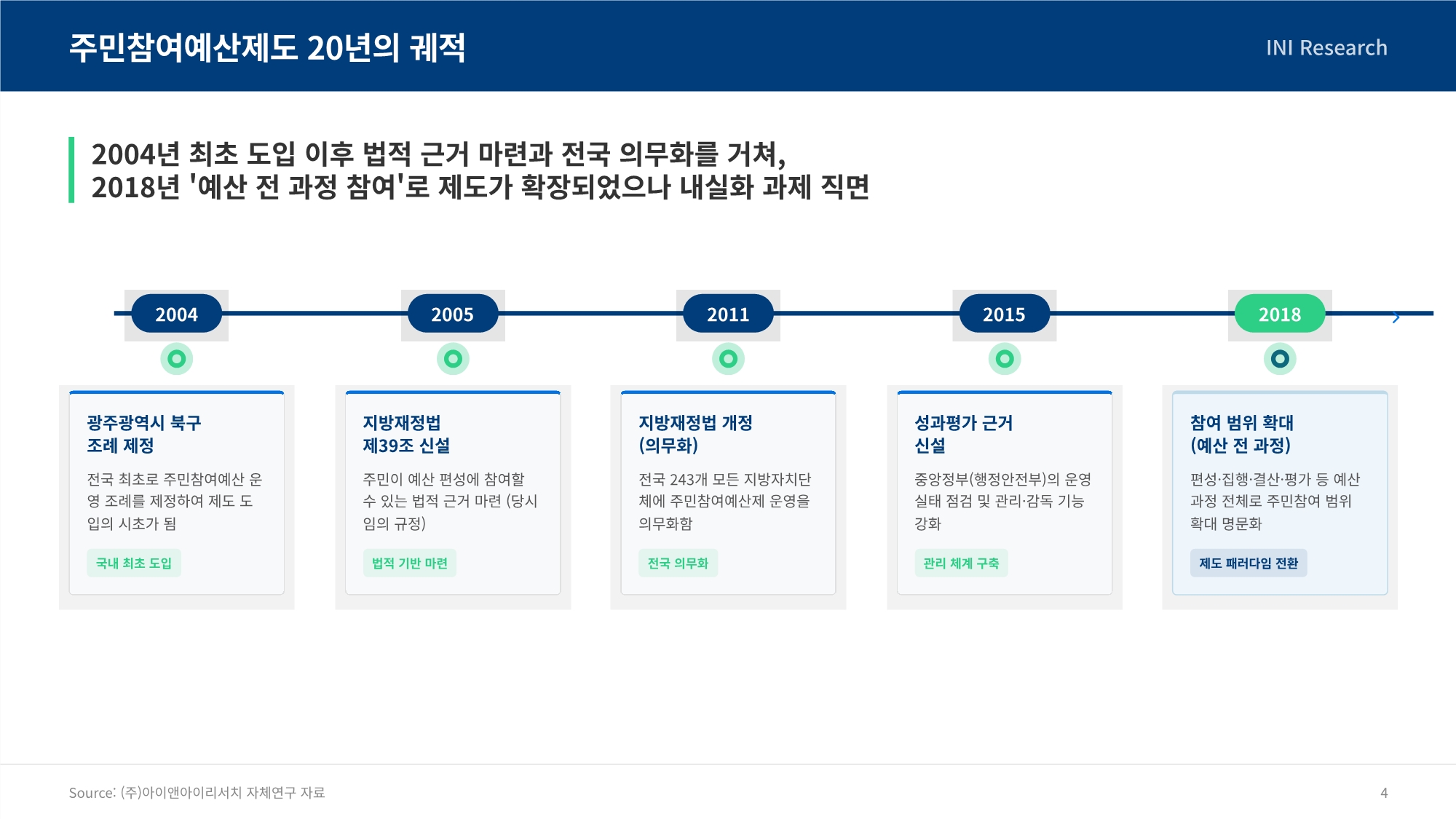 주민참여예산제도 20년의 궤적

INI Research

2004년 최초 도입 이후 법적 근거 마련과 전국 의무화를 거쳐,
2018년 '예산 전 과정 참여'로 제도가 확장되었으나 내실화 과제 직면

2004

광주광역시 북구 조례 제정

전국 최초로 주민참여예산 운영 조례를 제정하여 제도 도입의 시초가 됨

국내 최초 도입

2005

지방재정법 제39조 신설

주민이 예산 편성에 참여할 수 있는 법적 근거 마련 (당시 임의 규정)

법적 기반 마련

2011

지방재정법 개정 (의무화)

전국 243개 모든 지방자치단체에 주민참여예산제 운영을 의무화함

전국 의무화

2015

성과평가 근거 신설

중앙정부(행정안전부)의 운영 실태 점검 및 관리·감독 기능 강화

관리 체계 구축

2018

참여 범위 확대 (예산 전 과정)

편성·집행·결산·평가 등 예산 과정 전체로 주민참여 범위 확대 명문화

제도 패러다임 전환

Source: (주)아이앤아이리서치 자체연구 자료

4